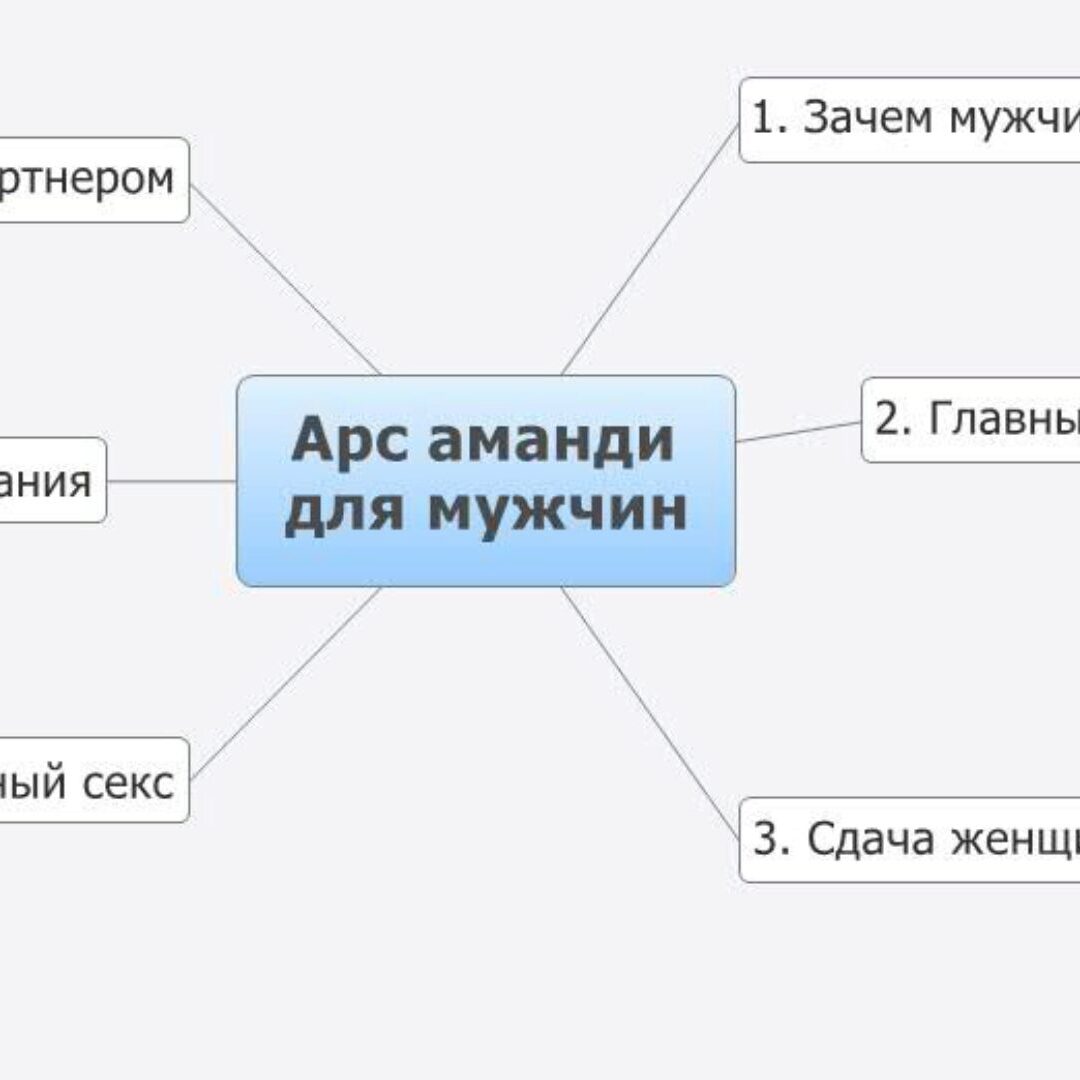 Арс аманди для мужчин

1. Зачем мужчи

2. Главны

3. Сдача женщ

ртнером

ания

ный секс